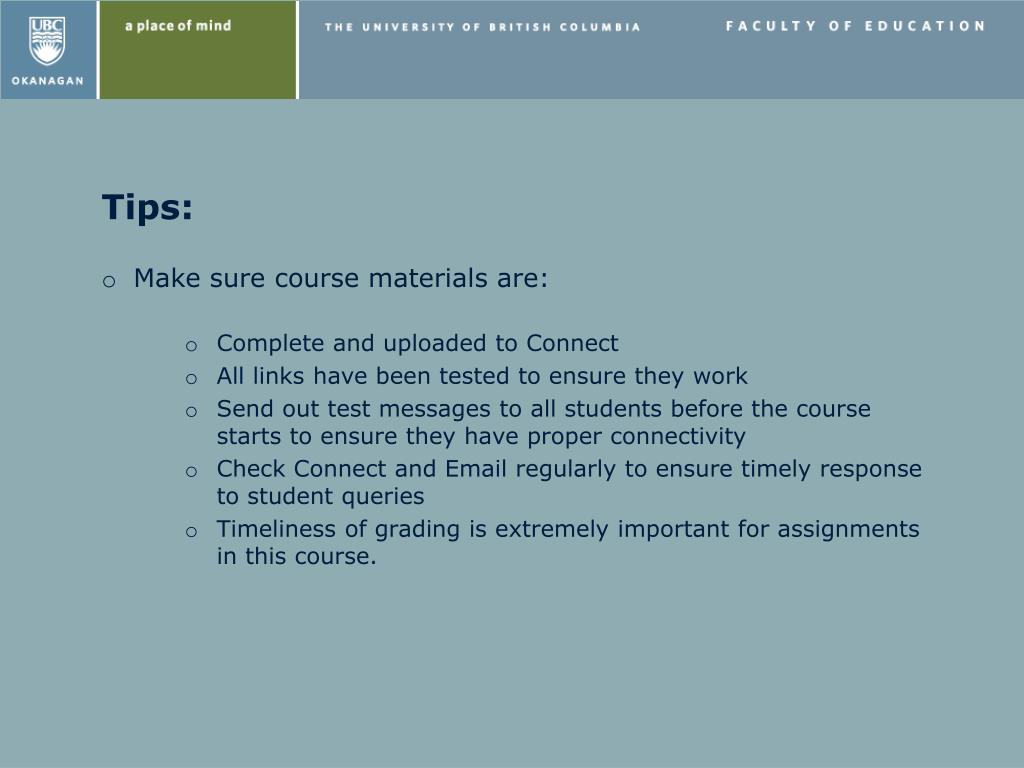 UBC
OKANAGAN

a place of mind

THE UNIVERSITY OF BRITISH COLUMBIA

FACULTY OF EDUCATION

Tips:

o Make sure course materials are:

o Complete and uploaded to Connect
o All links have been tested to ensure they work
o Send out test messages to all students before the course starts to ensure they have proper connectivity
o Check Connect and Email regularly to ensure timely response to student queries
o Timeliness of grading is extremely important for assignments in this course.